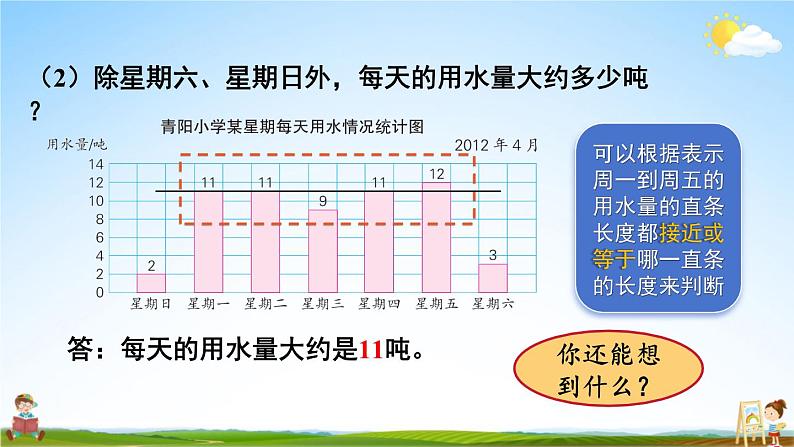 （2）除星期六、星期日外，每天的用水量大约多少吨？

青阳小学某星期每天用水情况统计图

用水量/吨

2012 年 4 月

14
12
10
8
6
4
2
0

2
11
11
9
11
12
3

星期日 星期一 星期二 星期三 星期四 星期五 星期六

可以根据表示周一到周五的用水量的直条长度都接近或等于哪一直条的长度来判断

答：每天的用水量大约是11吨。

你还能想到什么？